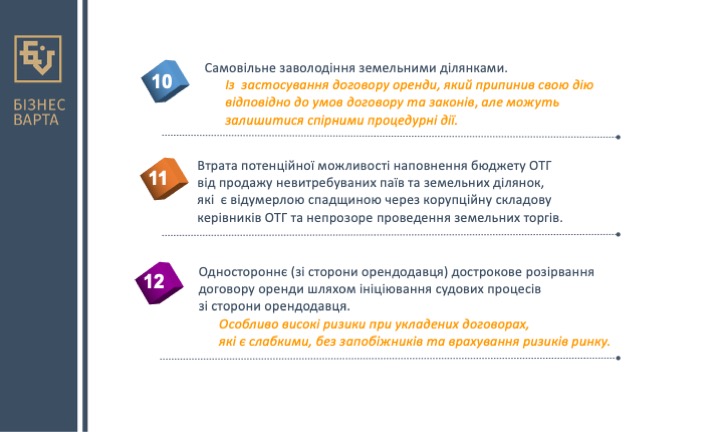 БІЗНЕС ВАРТА

10

Самовільне заволодіння земельними ділянками.

Із застосування договору оренди, який припинив свою дію відповідно до умов договору та законів, але можуть залишитися спірними процедурні дії.

11

Втрата потенційної можливості наповнення бюджету ОТГ від продажу невитребуваних паїв та земельних ділянок, які є відумерлою спадщиною через корупційну складову керівників ОТГ та непрозоре проведення земельних торгів.

12

Одностороннє (зі сторони орендодавця) дострокове розірвання договору оренди шляхом ініціювання судових процесів зі сторони орендодавця.

Особливо високі ризики при укладених договорах, які є слабкими, без запобіжників та врахування ризиків ринку.